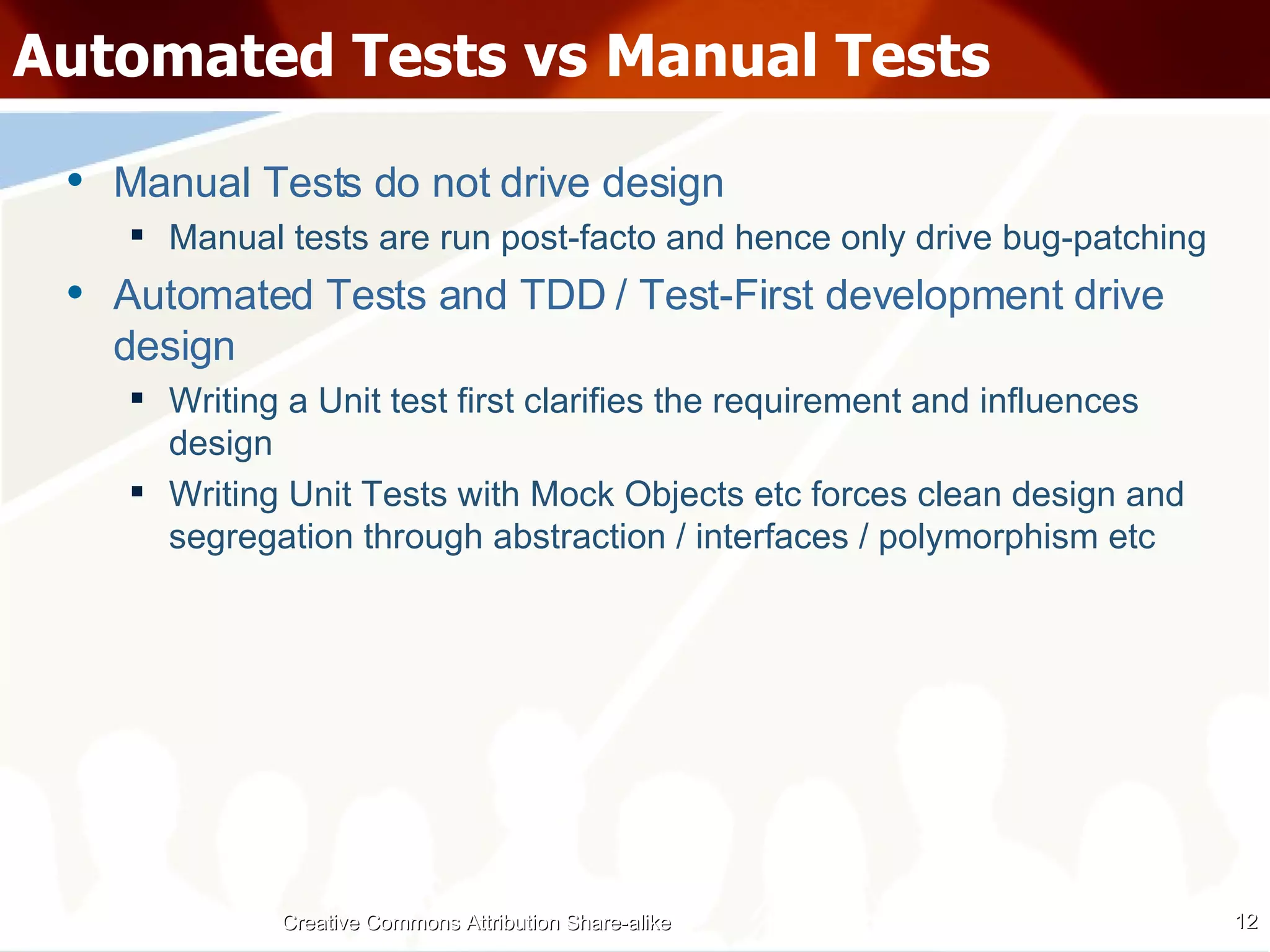 Automated Tests vs Manual Tests

• Manual Tests do not drive design
  ▪ Manual tests are run post-facto and hence only drive bug-patching
• Automated Tests and TDD / Test-First development drive design
  ▪ Writing a Unit test first clarifies the requirement and influences design
  ▪ Writing Unit Tests with Mock Objects etc forces clean design and segregation through abstraction / interfaces / polymorphism etc

Creative Commons Attribution Share-alike

12